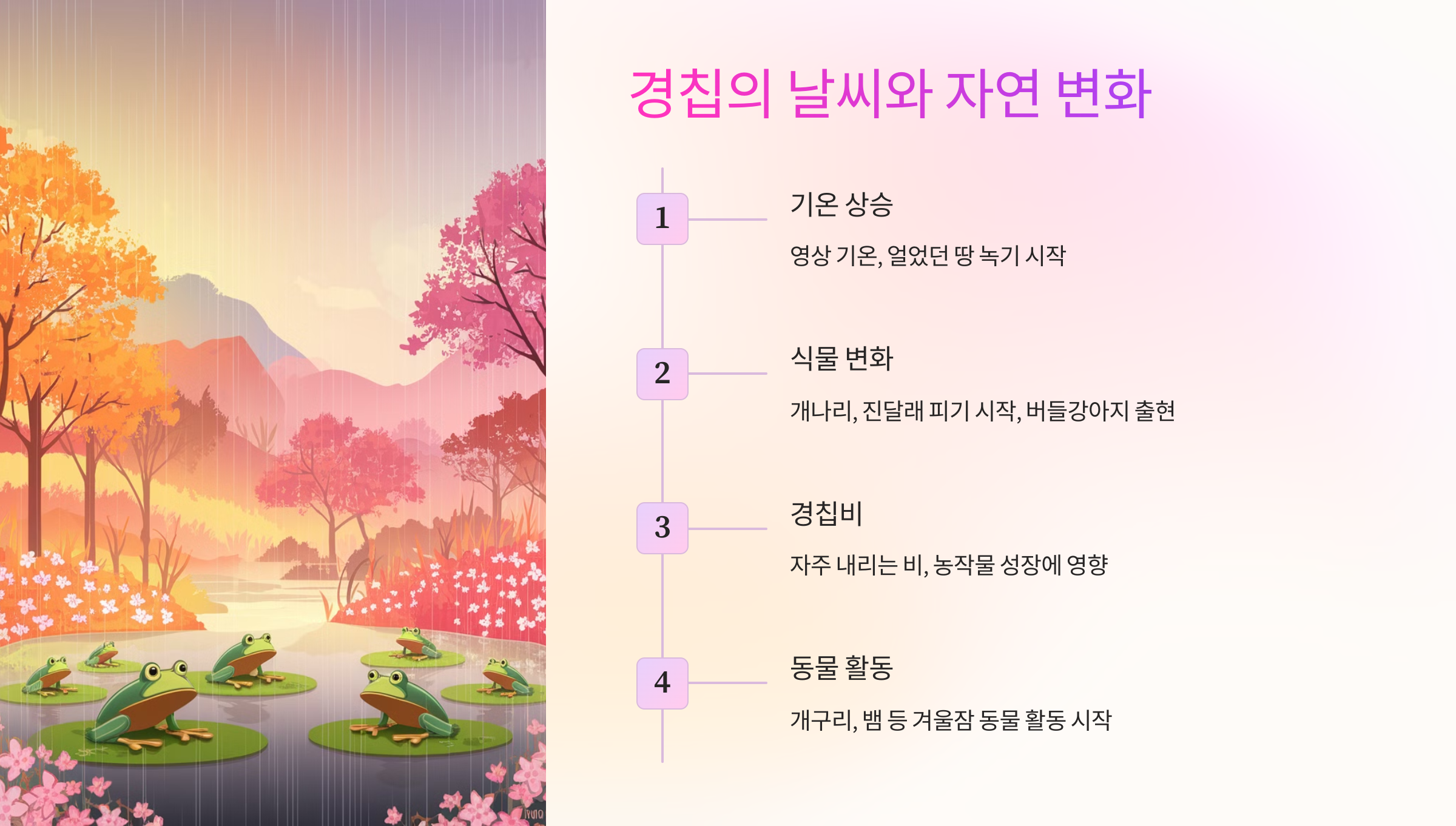 경칩의 날씨와 자연 변화

1

기온 상승

영상 기온, 얼었던 땅 녹기 시작

2

식물 변화

개나리, 진달래 피기 시작, 버들강아지 출현

3

경칩비

자주 내리는 비, 농작물 성장에 영향

4

동물 활동

개구리, 뱀 등 겨울잠 동물 활동 시작